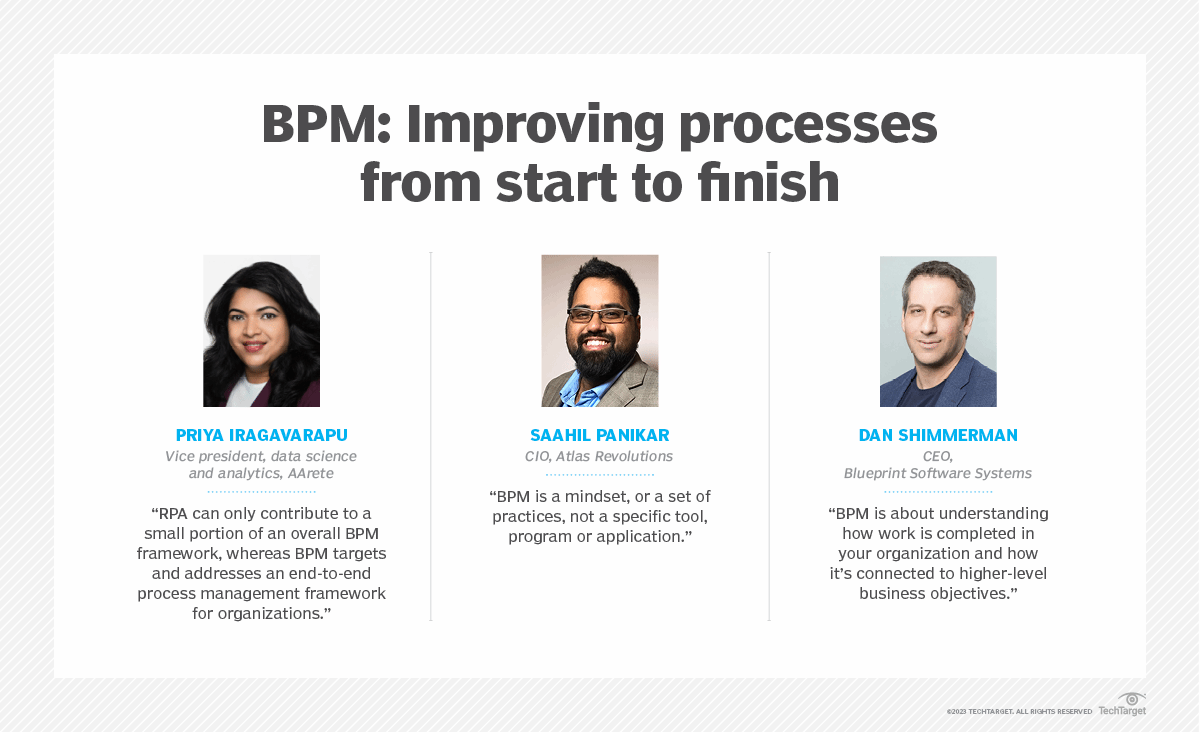 BPM: Improving processes from start to finish

PRIYA IRAGAVARAPU
Vice president, data science and analytics, AArete

“RPA can only contribute to a small portion of an overall BPM framework, whereas BPM targets and addresses an end-to-end process management framework for organizations.”

SAAHIL PANIKAR
CIO, Atlas Revolutions

“BPM is a mindset, or a set of practices, not a specific tool, program or application.”

DAN SHIMMERMAN
CEO,
Blueprint Software Systems

“BPM is about understanding how work is completed in your organization and how it’s connected to higher-level business objectives.”

©2023 TECHTARGET. ALL RIGHTS RESERVED TechTarget